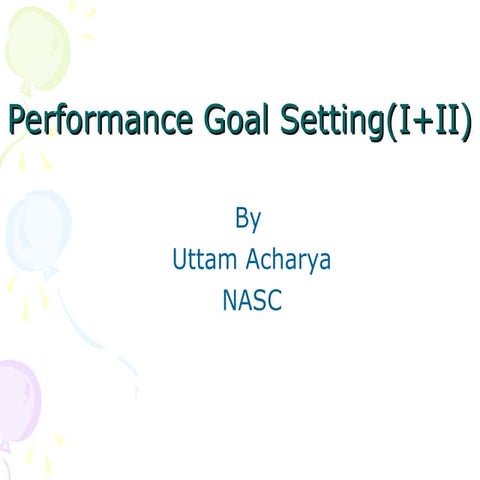 Performance Goal Setting(I+II)

By
Uttam Acharya
NASC